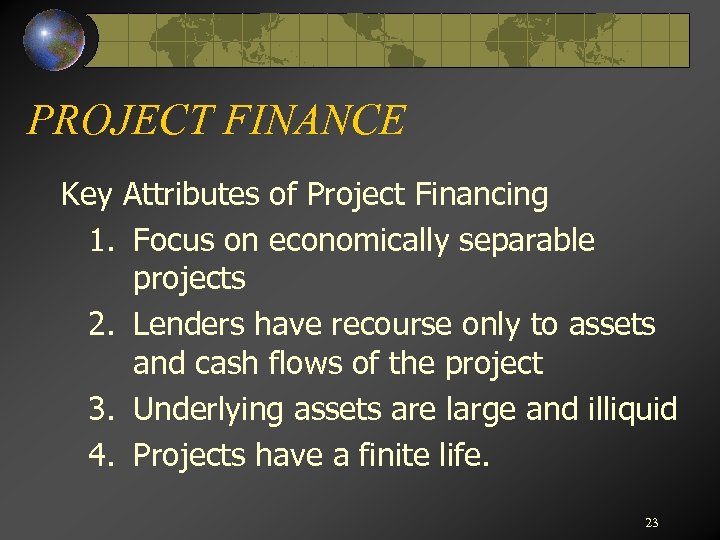 PROJECT FINANCE

Key Attributes of Project Financing

1. Focus on economically separable projects
2. Lenders have recourse only to assets and cash flows of the project
3. Underlying assets are large and illiquid
4. Projects have a finite life.

23